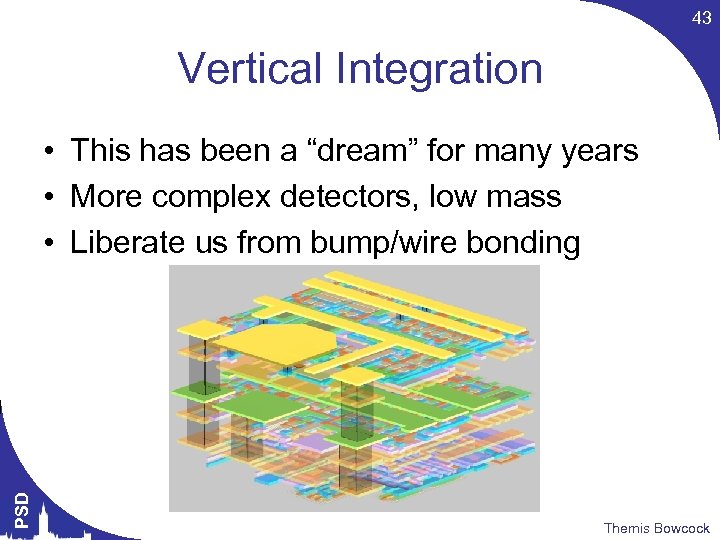 43

Vertical Integration

• This has been a “dream” for many years
• More complex detectors, low mass
• Liberate us from bump/wire bonding

PSD

Themis Bowcock